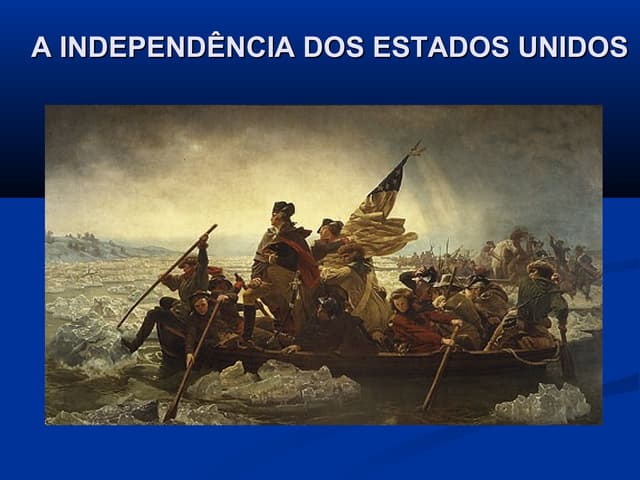 A INDEPENDÊNCIA DOS ESTADOS UNIDOS